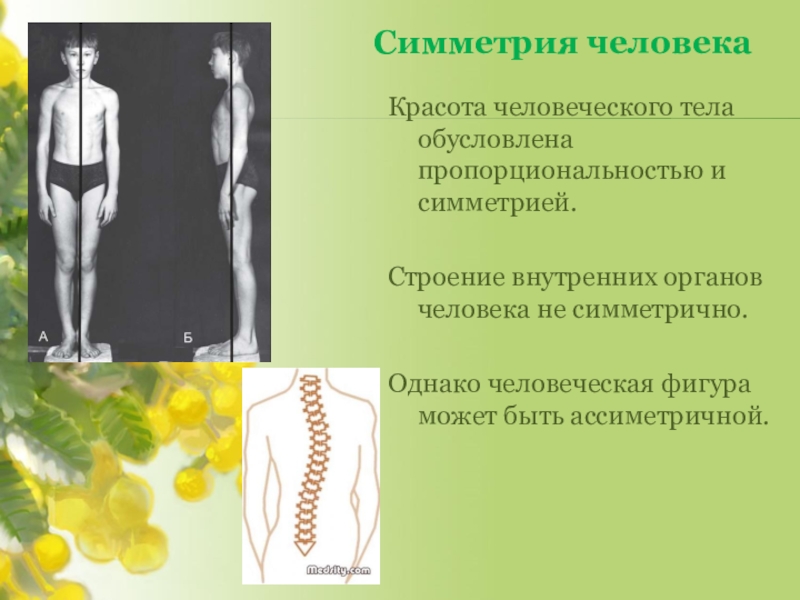 Симметрия человека

Красота человеческого тела обусловлена пропорциональностью и симметрией.

Строение внутренних органов человека не симметрично.

Однако человеческая фигура может быть ассиметричной.

А

Б

Medsity.com